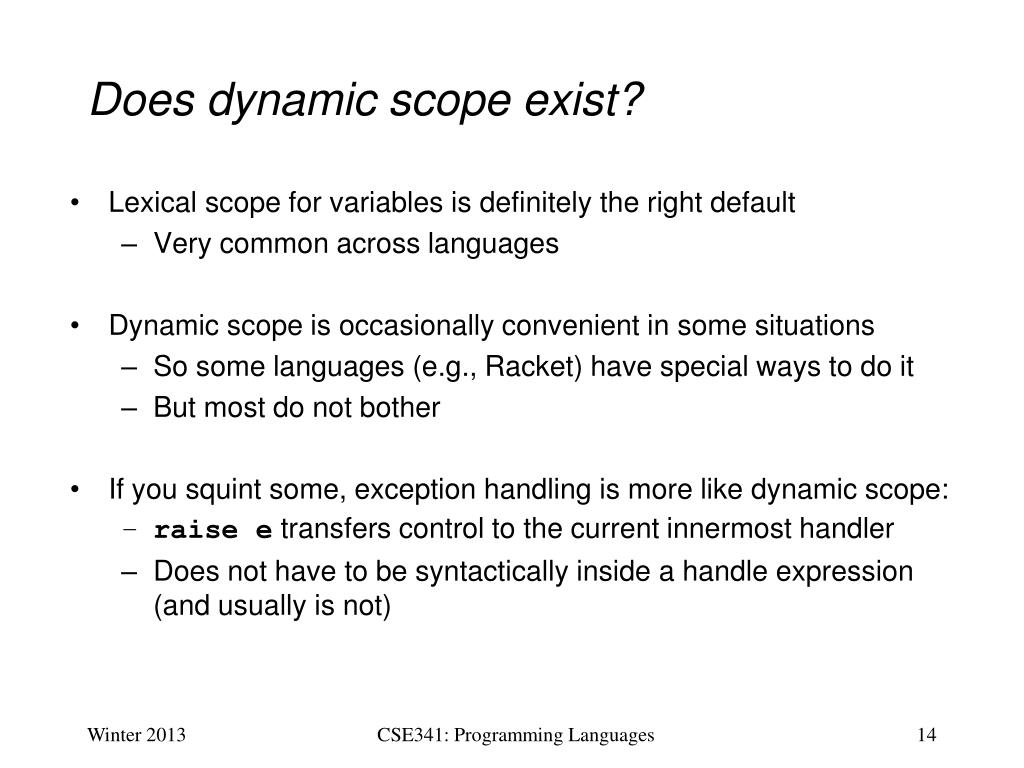 Does dynamic scope exist?

• Lexical scope for variables is definitely the right default
– Very common across languages

• Dynamic scope is occasionally convenient in some situations
– So some languages (e.g., Racket) have special ways to do it
– But most do not bother

• If you squint some, exception handling is more like dynamic scope:
– raise e transfers control to the current innermost handler
– Does not have to be syntactically inside a handle expression (and usually is not)

Winter 2013

CSE341: Programming Languages

14